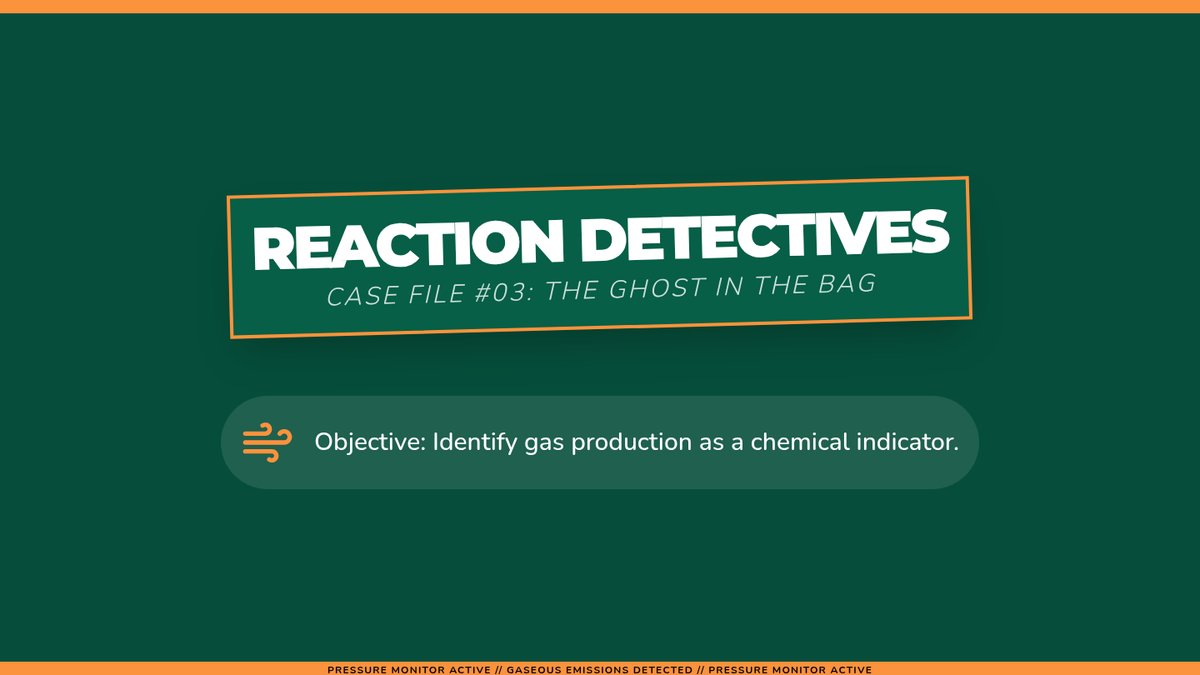 REACTION DETECTIVES
CASE FILE #03: THE GHOST IN THE BAG

Objective: Identify gas production as a chemical indicator.

PRESSURE MONITOR ACTIVE // GASEOUS EMISSIONS DETECTED // PRESSURE MONITOR ACTIVE